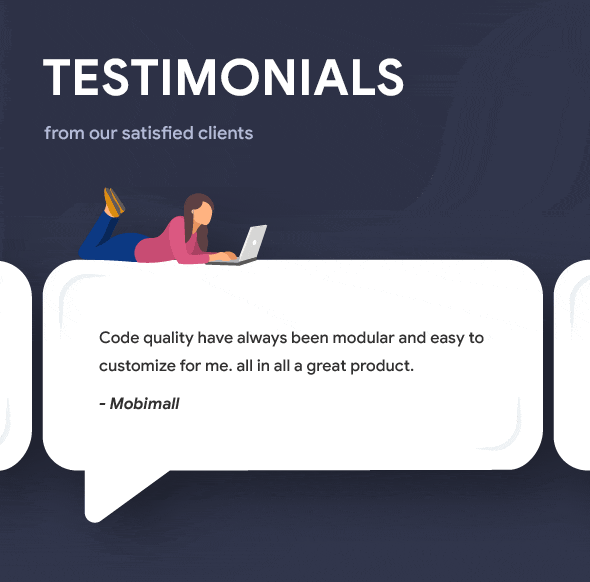 TESTIMONIALS

from our satisfied clients

Code quality have always been modular and easy to customize for me. all in all a great product.

- Mobimall